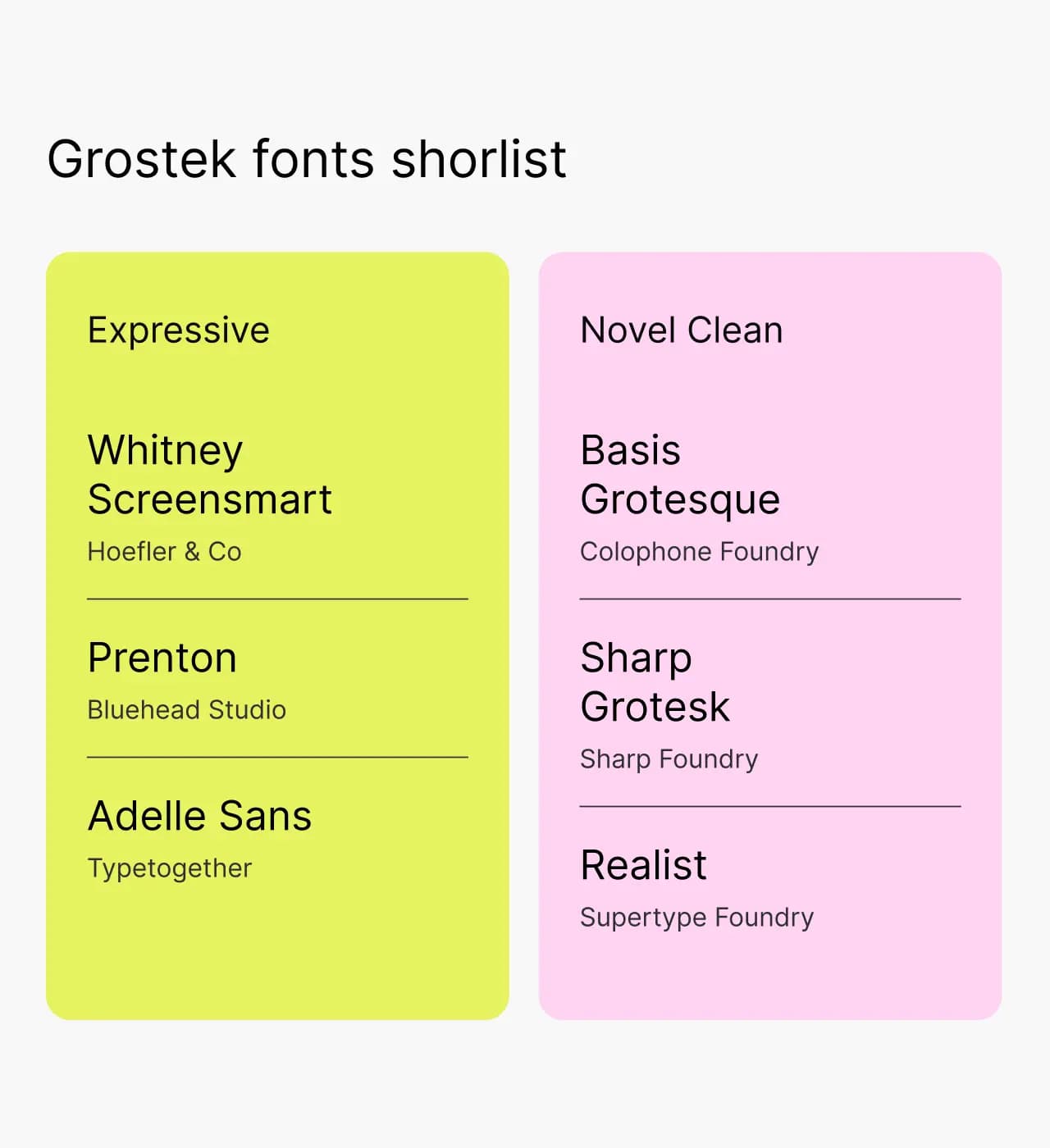 Grostek fonts shorlist

Expressive

Whitney Screensmart

Hoefler & Co

Prenton

Bluehead Studio

Adelle Sans

Typetogether

Novel Clean

Basis Grotesque

Colophone Foundry

Sharp Grotesk

Sharp Foundry

Realist

Supertype Foundry